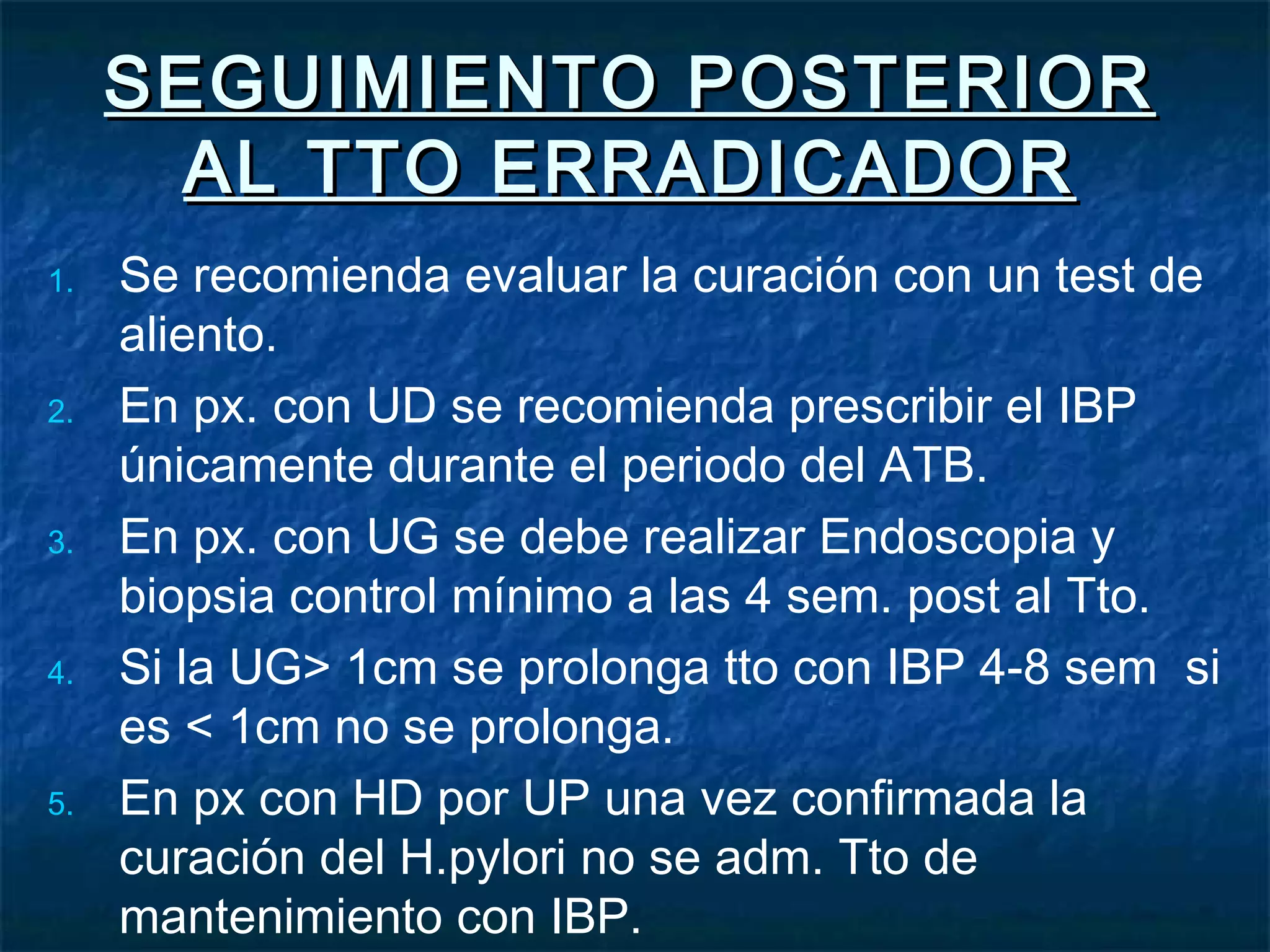 SEGUIMIENTO POSTERIOR AL TTO ERRADICADOR

1. Se recomienda evaluar la curación con un test de aliento.
2. En px. con UD se recomienda prescribir el IBP únicamente durante el periodo del ATB.
3. En px. con UG se debe realizar Endoscopia y biopsia control mínimo a las 4 sem. post al Tto.
4. Si la UG> 1cm se prolonga tto con IBP 4-8 sem si es < 1cm no se prolonga.
5. En px con HD por UP una vez confirmada la curación del H.pylori no se adm. Tto de mantenimiento con IBP.